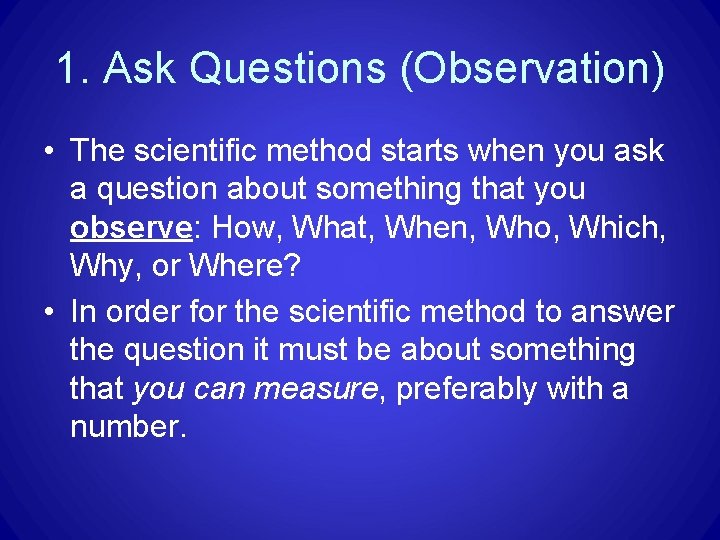 1. Ask Questions (Observation)

• The scientific method starts when you ask a question about something that you observe: How, What, When, Who, Which, Why, or Where?

• In order for the scientific method to answer the question it must be about something that you can measure, preferably with a number.